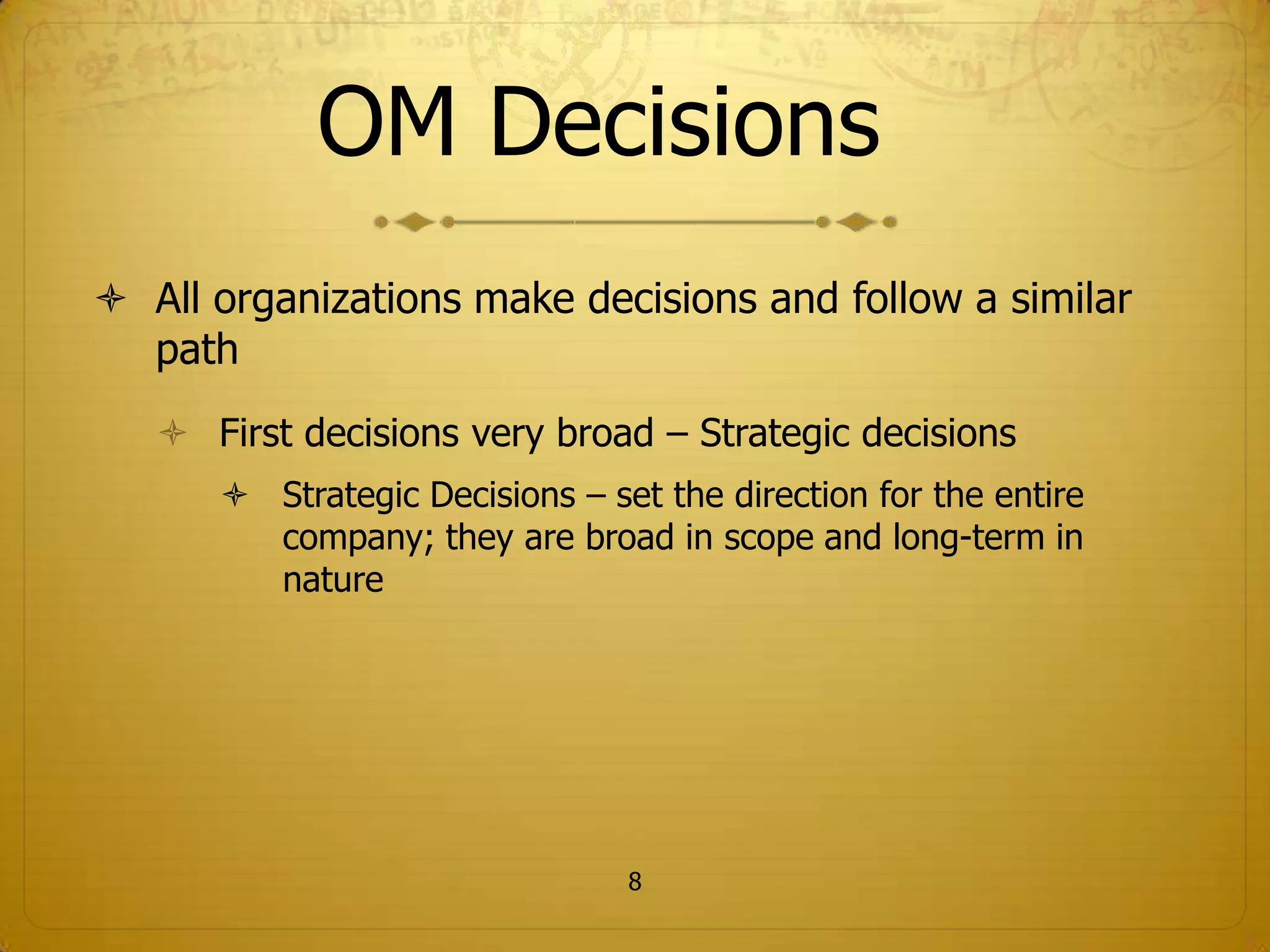 OM Decisions

All organizations make decisions and follow a similar path

First decisions very broad – Strategic decisions

Strategic Decisions – set the direction for the entire company; they are broad in scope and long-term in nature

8